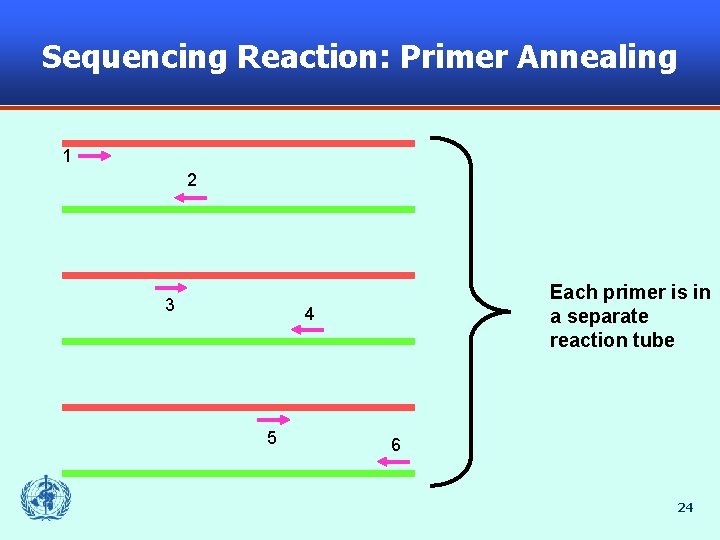 Sequencing Reaction: Primer Annealing

1

2

3

4

5

6

Each primer is in a separate reaction tube

24